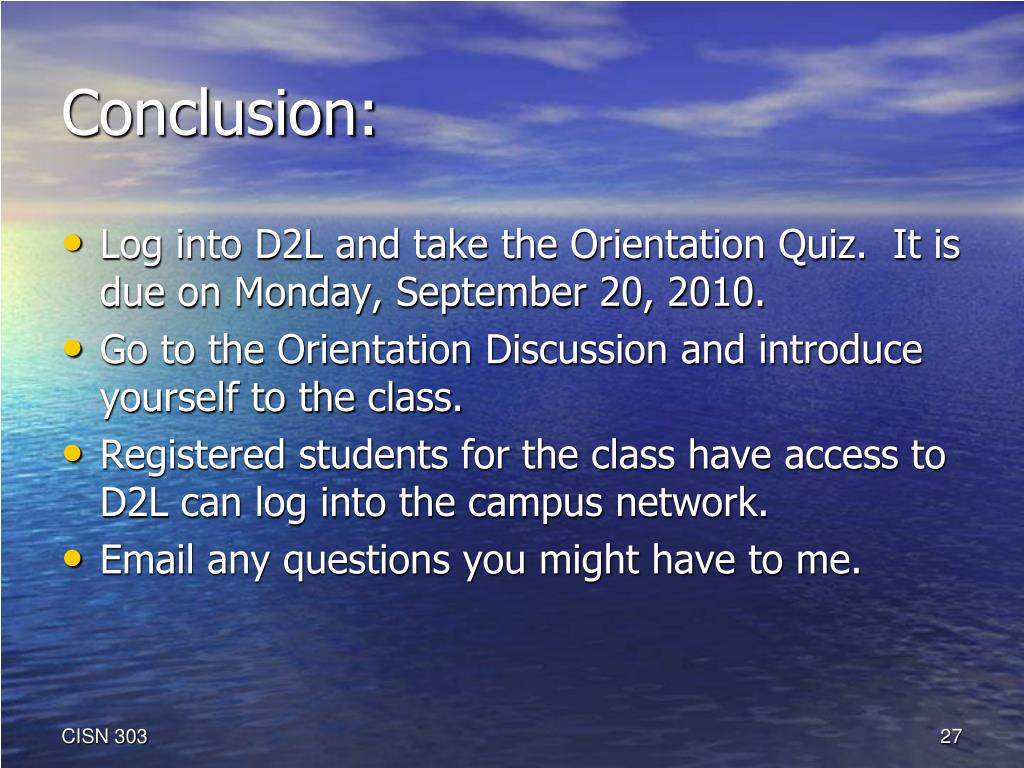 Conclusion:

• Log into D2L and take the Orientation Quiz. It is due on Monday, September 20, 2010.
• Go to the Orientation Discussion and introduce yourself to the class.
• Registered students for the class have access to D2L can log into the campus network.
• Email any questions you might have to me.

CISN 303

27